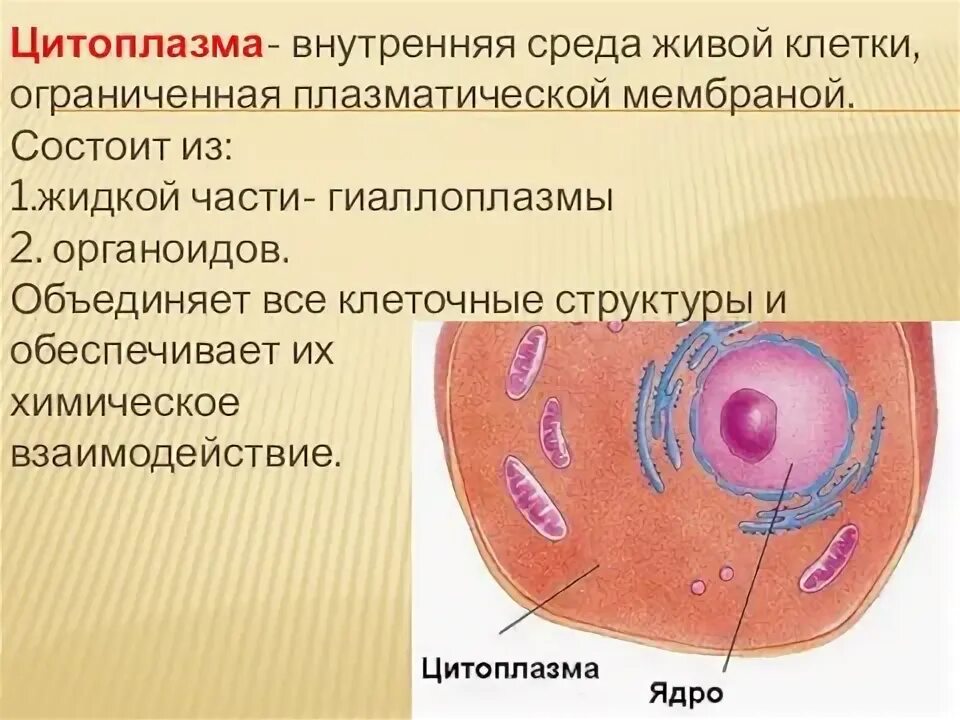 Цитоплазма- внутренняя среда живой клетки, ограниченная плазматической мембраной.
Состоит из:
1.жидкой части- гиаллоплазмы
2. органоидов.
Объединяет все клеточные структуры и обеспечивает их химическое взаимодействие.

Цитоплазма
Ядро